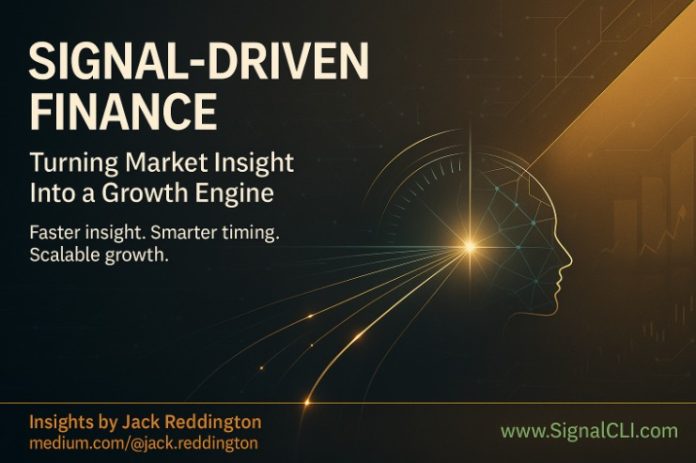 SIGNAL-DRIVEN FINANCE

Turning Market Insight Into a Growth Engine

Faster insight. Smarter timing. Scalable growth.

Insights by Jack Reddington
medium.com/@jack.reddington

www.SignalCLI.com